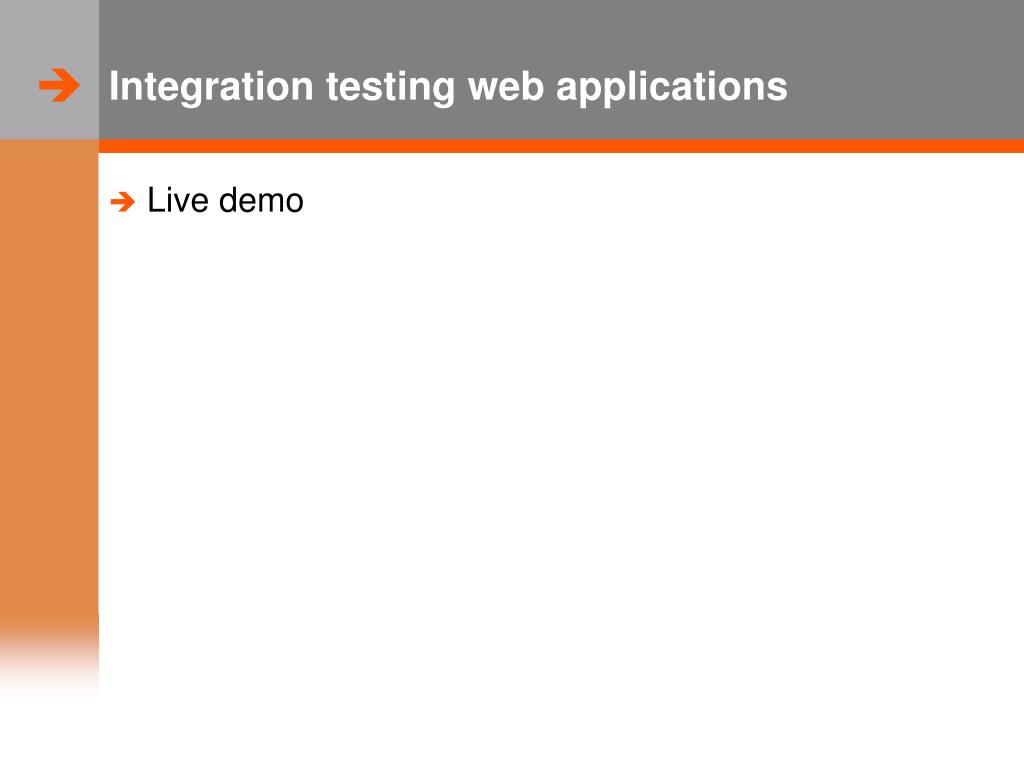 Integration testing web applications

Live demo